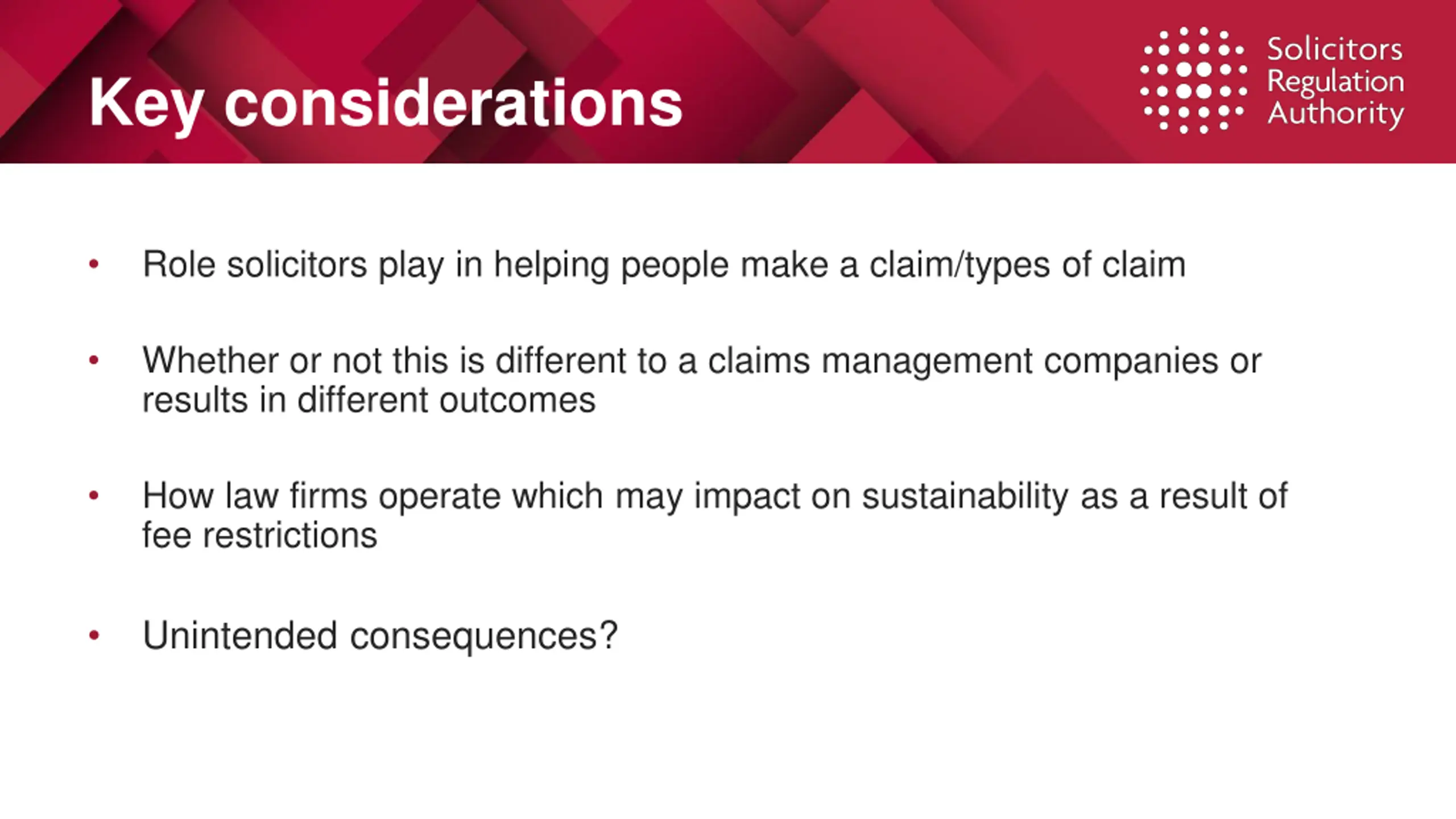 Key considerations

Solicitors Regulation Authority

• Role solicitors play in helping people make a claim/types of claim

• Whether or not this is different to a claims management companies or results in different outcomes

• How law firms operate which may impact on sustainability as a result of fee restrictions

• Unintended consequences?